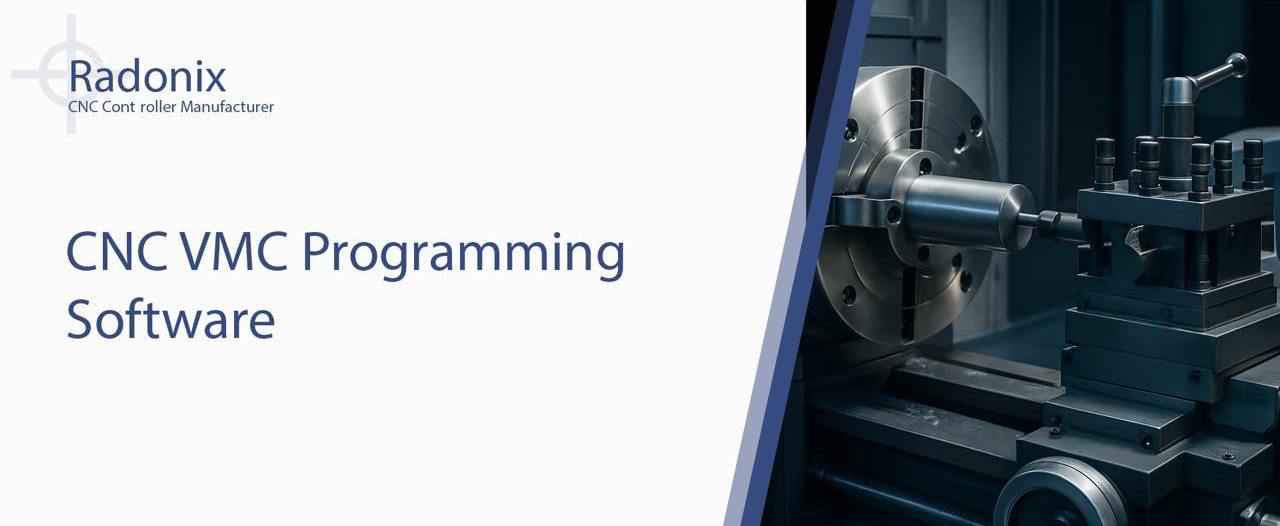 Radonix
CNC Cont roller Manufacturer

CNC VMC Programming Software